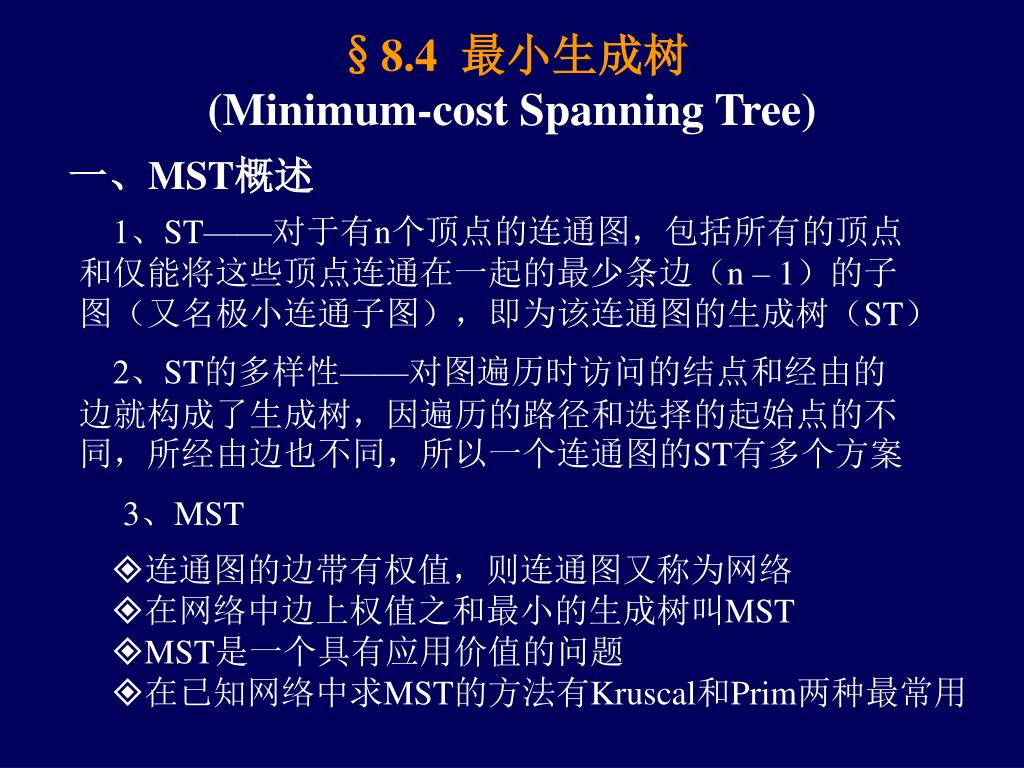 §8.4 最小生成树
(Minimum-cost Spanning Tree)

一、MST概述

1、ST——对于有n个顶点的连通图，包括所有的顶点和仅能将这些顶点连通在一起的最少条边（n – 1）的子图（又名极小连通子图），即为该连通图的生成树（ST）

2、ST的多样性——对图遍历时访问的结点和经由的边就构成了生成树，因遍历的路径和选择的起始点的不同，所经由边也不同，所以一个连通图的ST有多个方案

3、MST

◈连通图的边带有权值，则连通图又称为网络
◈在网络中边上权值之和最小的生成树叫MST
◈MST是一个具有应用价值的问题
◈在已知网络中求MST的方法有Kruscal和Prim两种最常用